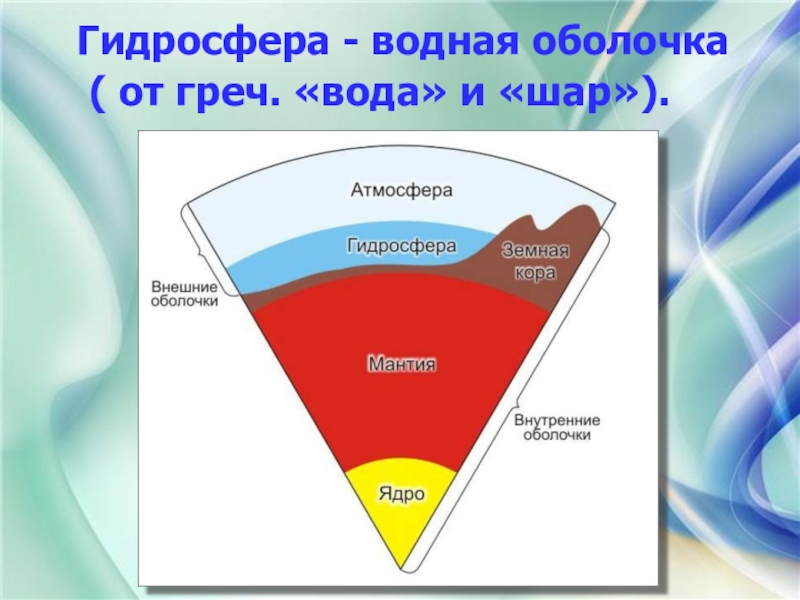 Гидросфера - водная оболочка ( от греч. «вода» и «шар»).

Атмосфера

Гидросфера

Земная кора

Внешние оболочки

Мантия

Внутренние оболочки

Ядро